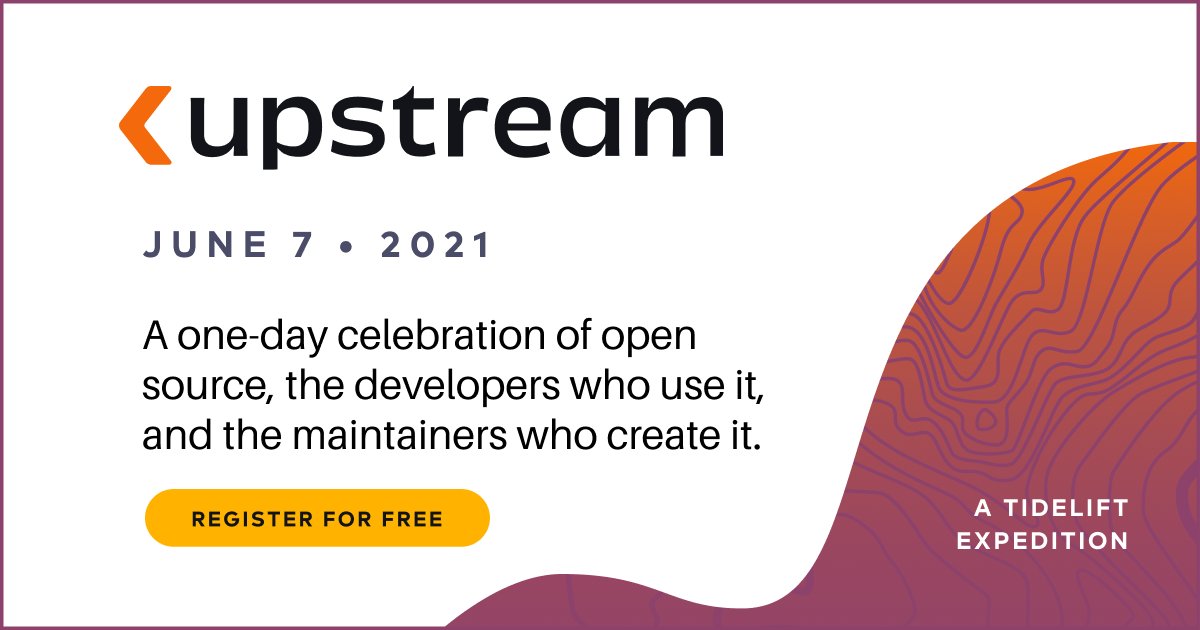 upstream

JUNE 7 • 2021

A one-day celebration of open source, the developers who use it, and the maintainers who create it.

REGISTER FOR FREE

A TIDELIFT EXPEDITION